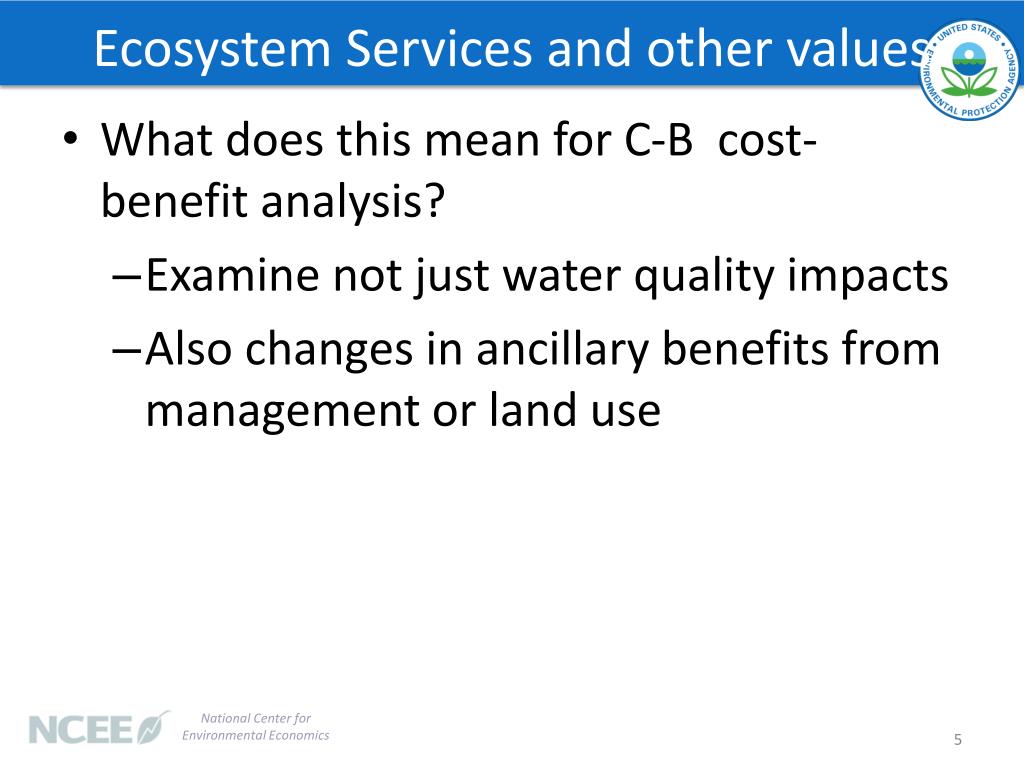 Ecosystem Services and other values

UNITED STATES ENVIRONMENTAL PROTECTION AGENCY

• What does this mean for C-B cost-benefit analysis?

– Examine not just water quality impacts

– Also changes in ancillary benefits from management or land use

NCEE National Center for Environmental Economics

5